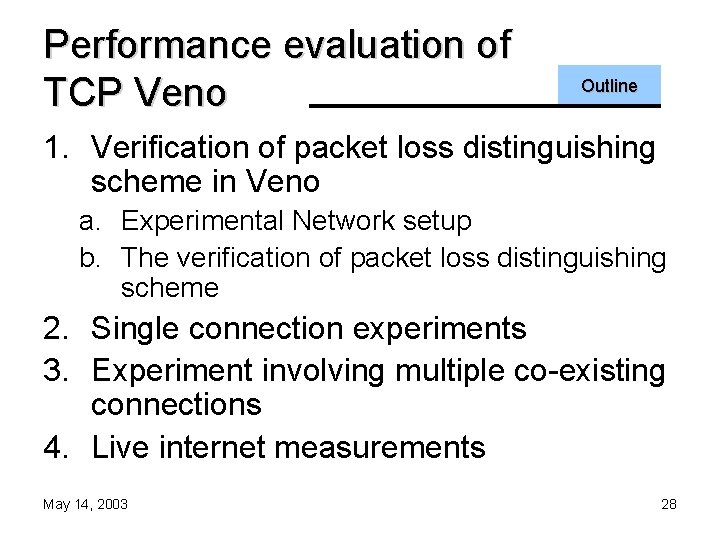 Performance evaluation of TCP Veno

Outline

1. Verification of packet loss distinguishing scheme in Veno
a. Experimental Network setup
b. The verification of packet loss distinguishing scheme
2. Single connection experiments
3. Experiment involving multiple co-existing connections
4. Live internet measurements

May 14, 2003

28